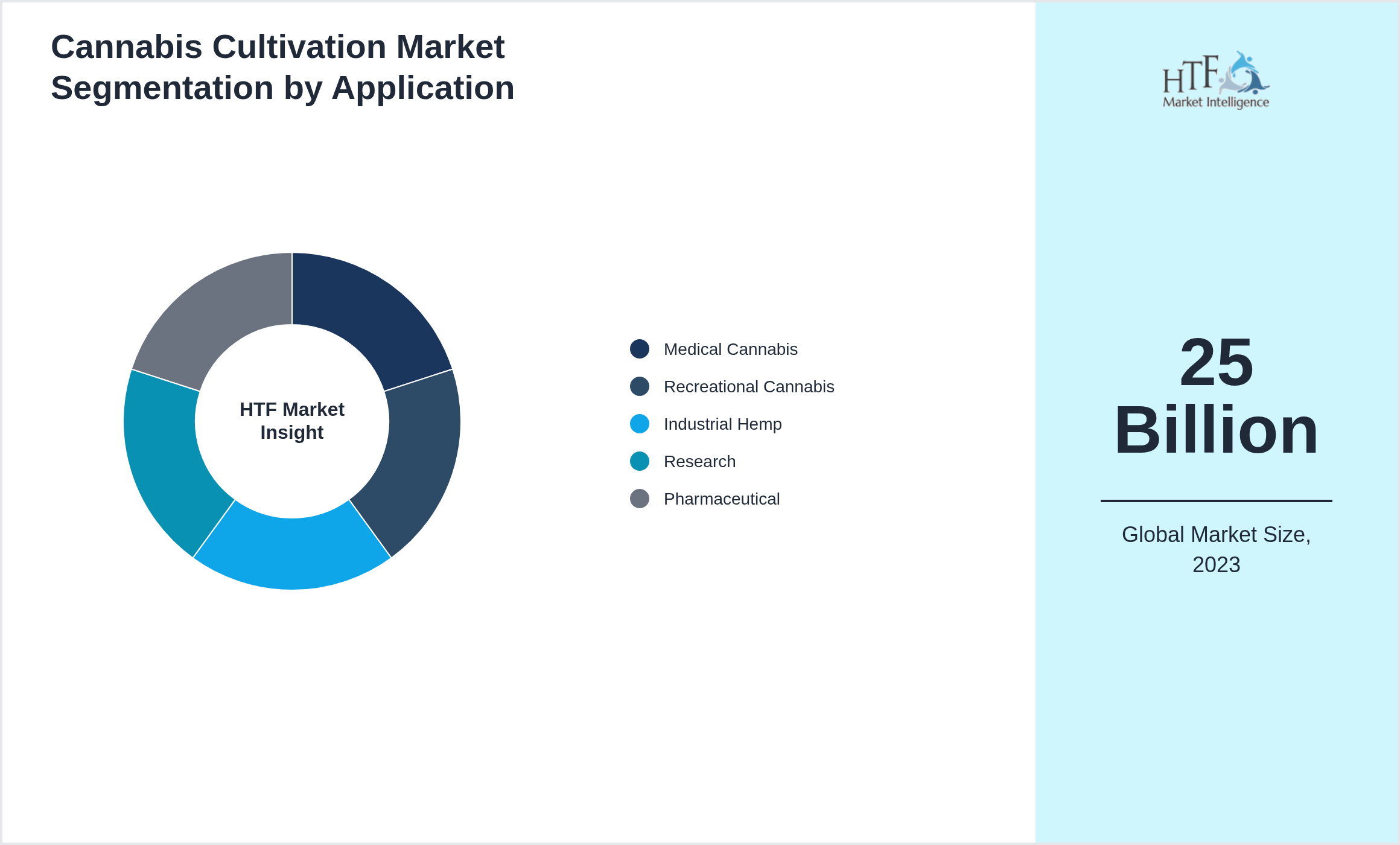 Cannabis Cultivation Market Segmentation by Application

HTF Market Insight

Medical Cannabis
Recreational Cannabis
Industrial Hemp
Research
Pharmaceutical

HTF Market Intelligence

25 Billion

Global Market Size, 2023